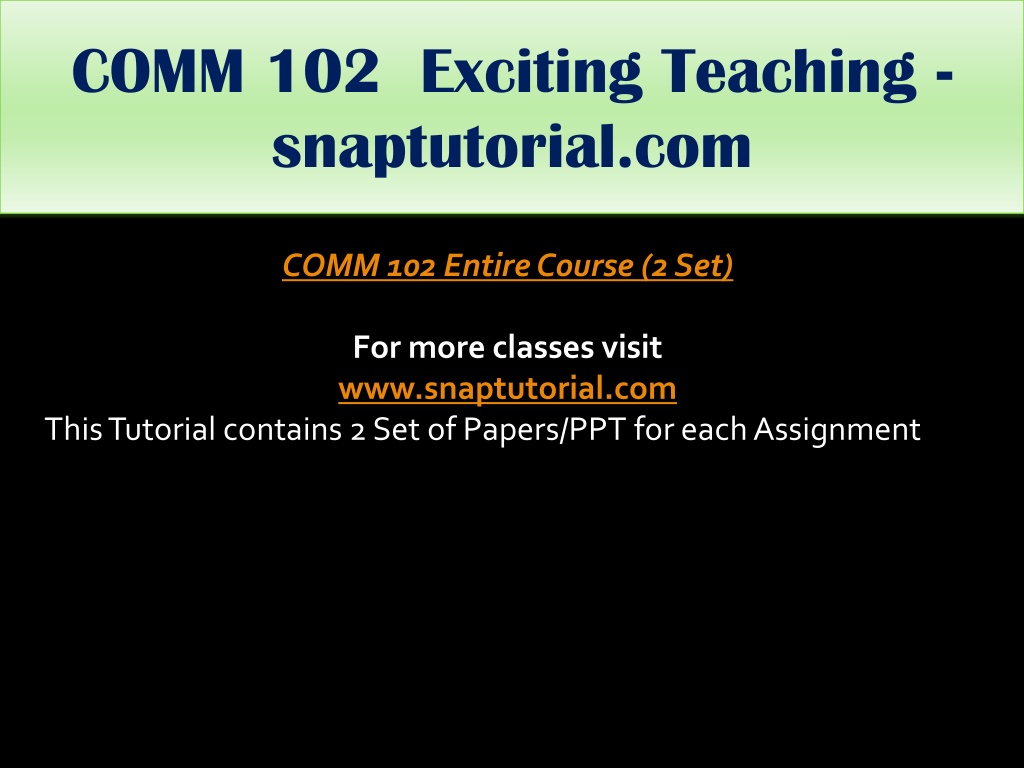 COMM 102 Exciting Teaching - snaptutorial.com

COMM 102 Entire Course (2 Set)

For more classes visit
www.snaptutorial.com
This Tutorial contains 2 Set of Papers/PPT for each Assignment